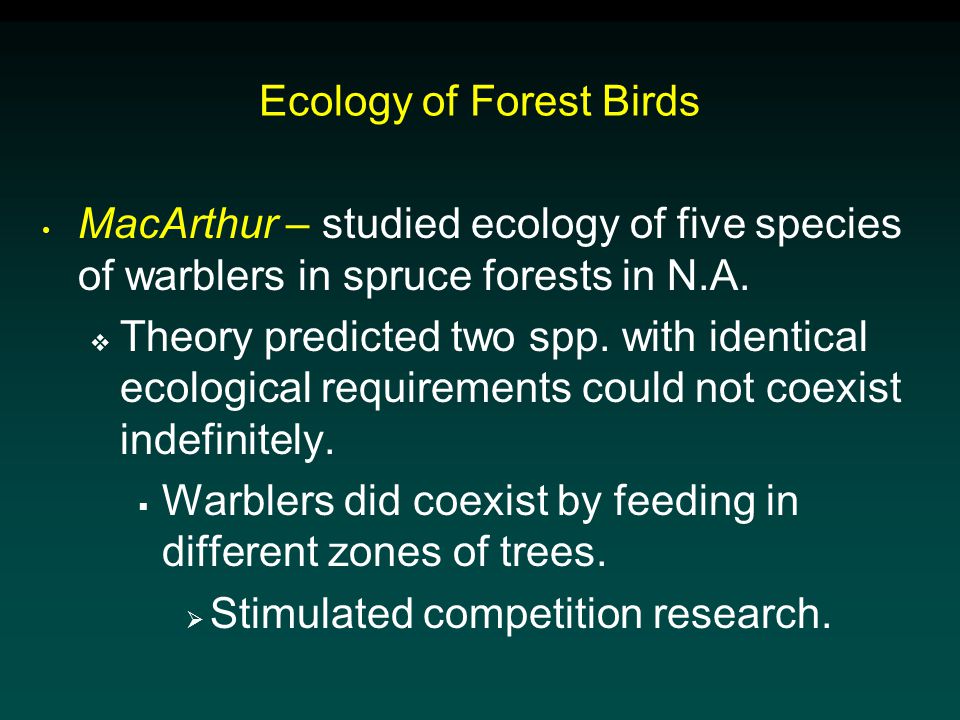 Ecology of Forest Birds

• MacArthur – studied ecology of five species of warblers in spruce forests in N.A.

❖ Theory predicted two spp. with identical ecological requirements could not coexist indefinitely.

▪ Warblers did coexist by feeding in different zones of trees.

➢ Stimulated competition research.